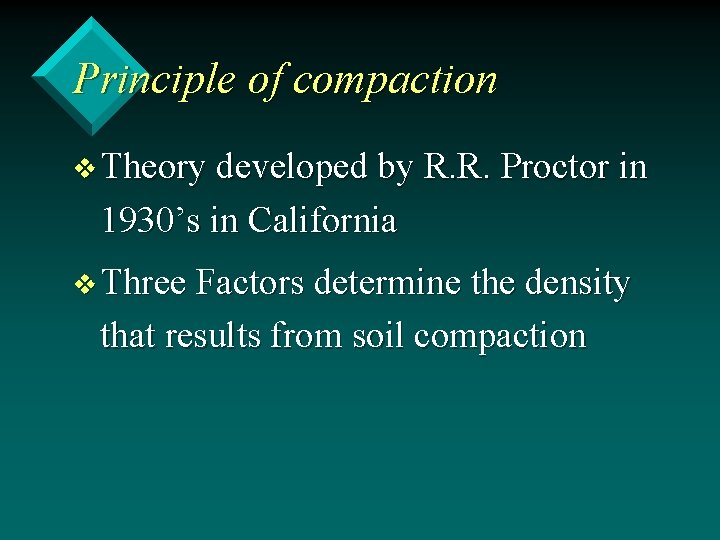 Principle of compaction

❖ Theory developed by R.R. Proctor in 1930's in California

❖ Three Factors determine the density that results from soil compaction